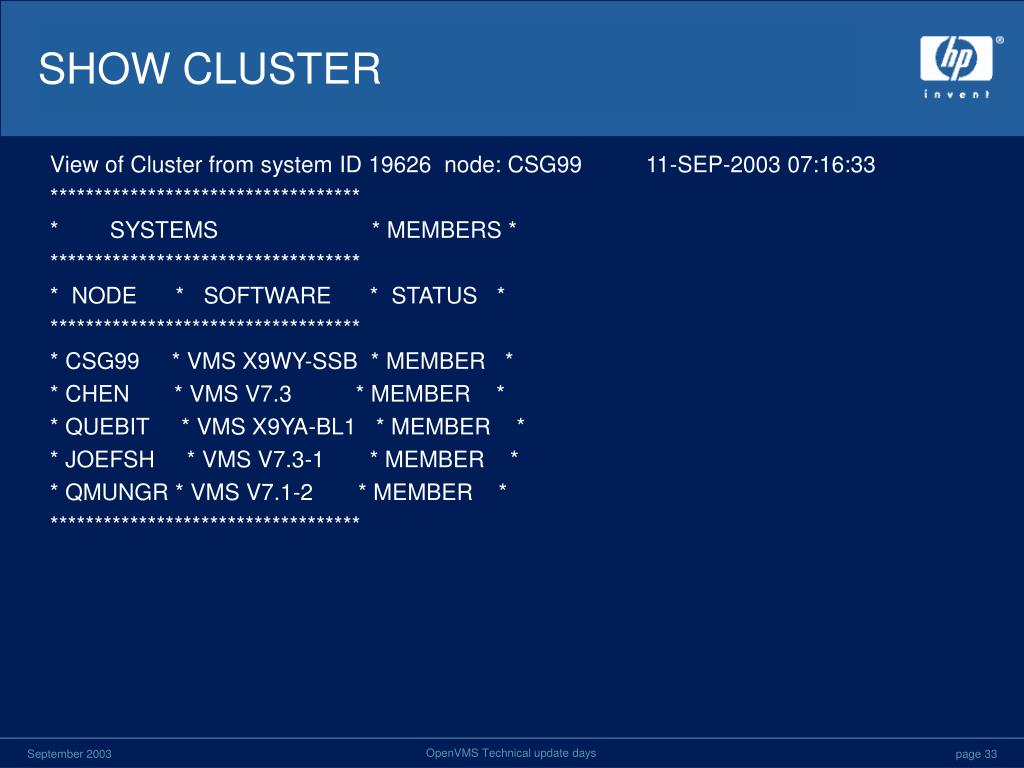 SHOW CLUSTER

hp
invent

View of Cluster from system ID 19626 node: CSG99 11-SEP-2003 07:16:33

************************************

* SYSTEMS * MEMBERS *

************************************

* NODE * SOFTWARE * STATUS *

************************************

* CSG99 * VMS X9WY-SSB * MEMBER *

* CHEN * VMS V7.3 * MEMBER *

* QUEBIT * VMS X9YA-BL1 * MEMBER *

* JOEFSH * VMS V7.3-1 * MEMBER *

* QMUNGR * VMS V7.1-2 * MEMBER *

************************************

September 2003

OpenVMS Technical update days

page 33